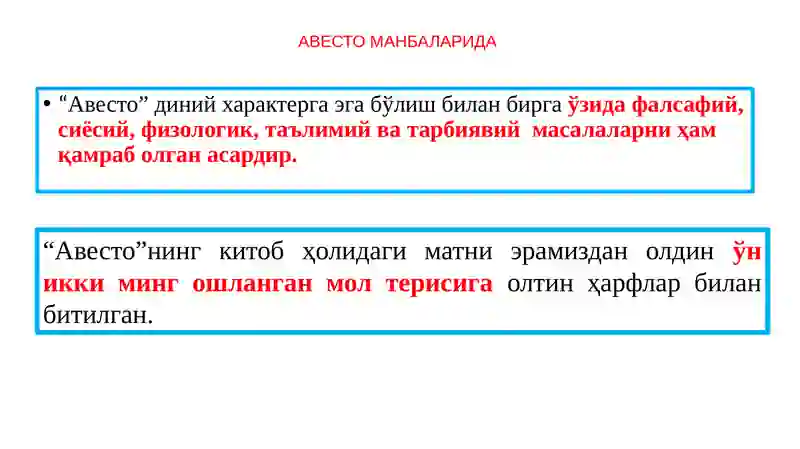 АВЕСТО МАНБАЛАРИДА

• “Авесто” диний характерга эга бўлиш билан бирга ўзида фалсафий, сиёсий, физологик, таълимий ва тарбиявий масалаларни ҳам қамраб олган асардир.

“Авесто”нинг китоб ҳолидаги матни эрамиздан олдин ўн икки минг ошланган мол терисига олтин ҳарфлар билан битилган.